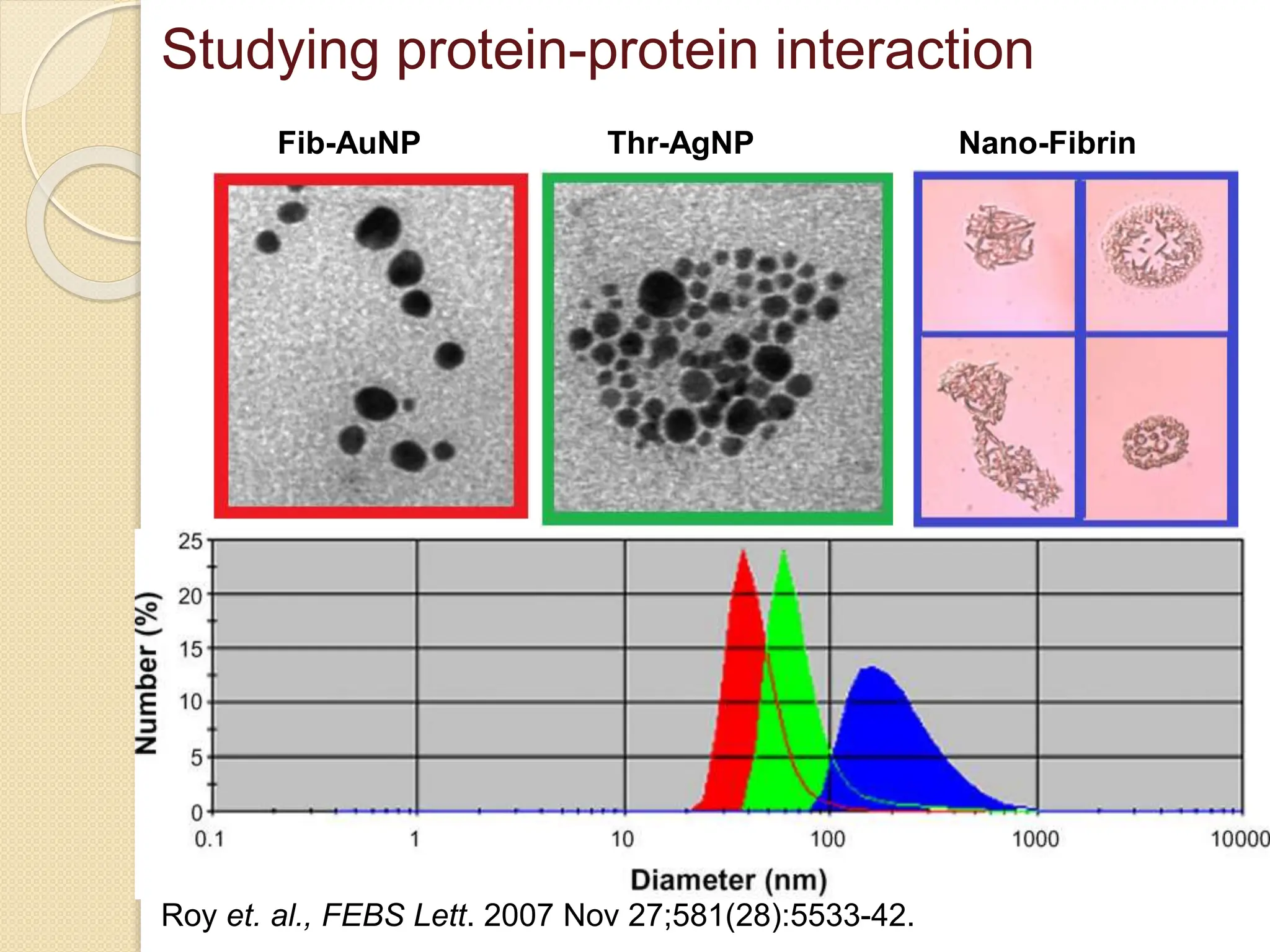 Studying protein-protein interaction

Fib-AuNP

Thr-AgNP

Nano-Fibrin

Number (%)

25
20
15
10
5
0

0.1
1
10
100
1000
10000

Diameter (nm)

Roy et. al., FEBS Lett. 2007 Nov 27;581(28):5533-42.